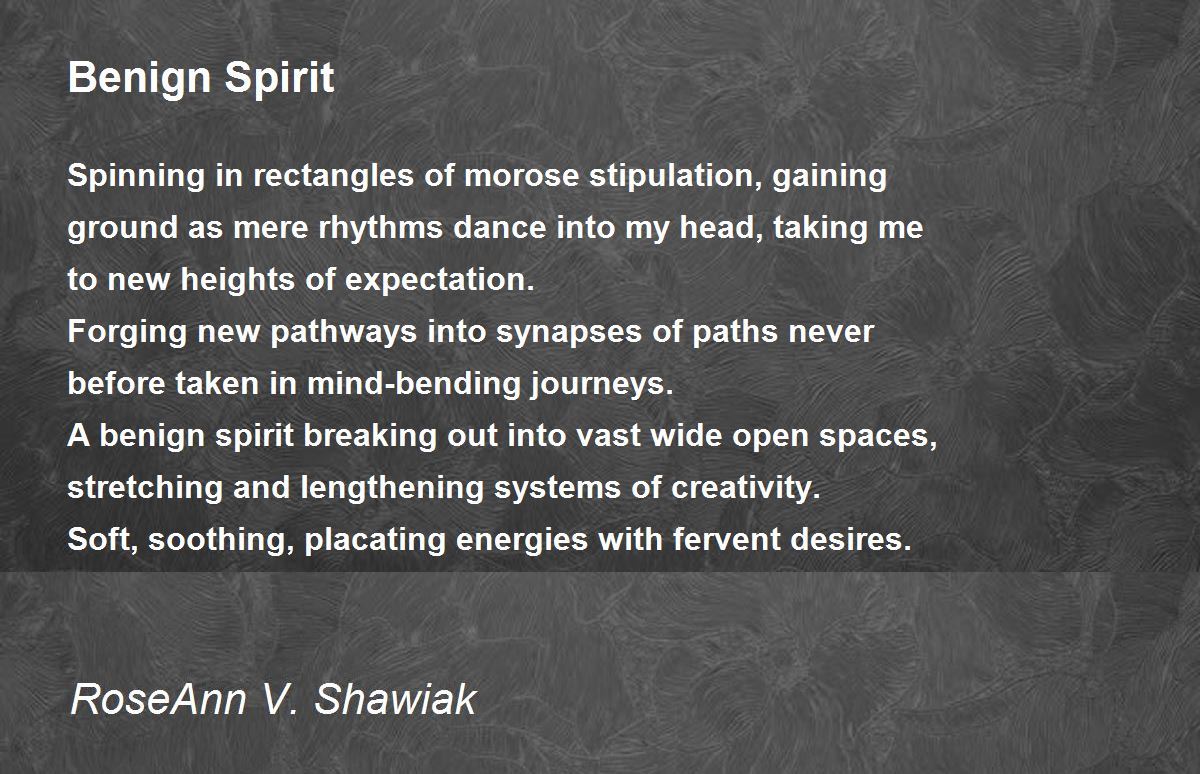 Benign Spirit

Spinning in rectangles of morose stipulation, gaining ground as mere rhythms dance into my head, taking me to new heights of expectation.
Forging new pathways into synapses of paths never before taken in mind-bending journeys.
A benign spirit breaking out into vast wide open spaces, stretching and lengthening systems of creativity.
Soft, soothing, placating energies with fervent desires.

RoseAnn V. Shawiak